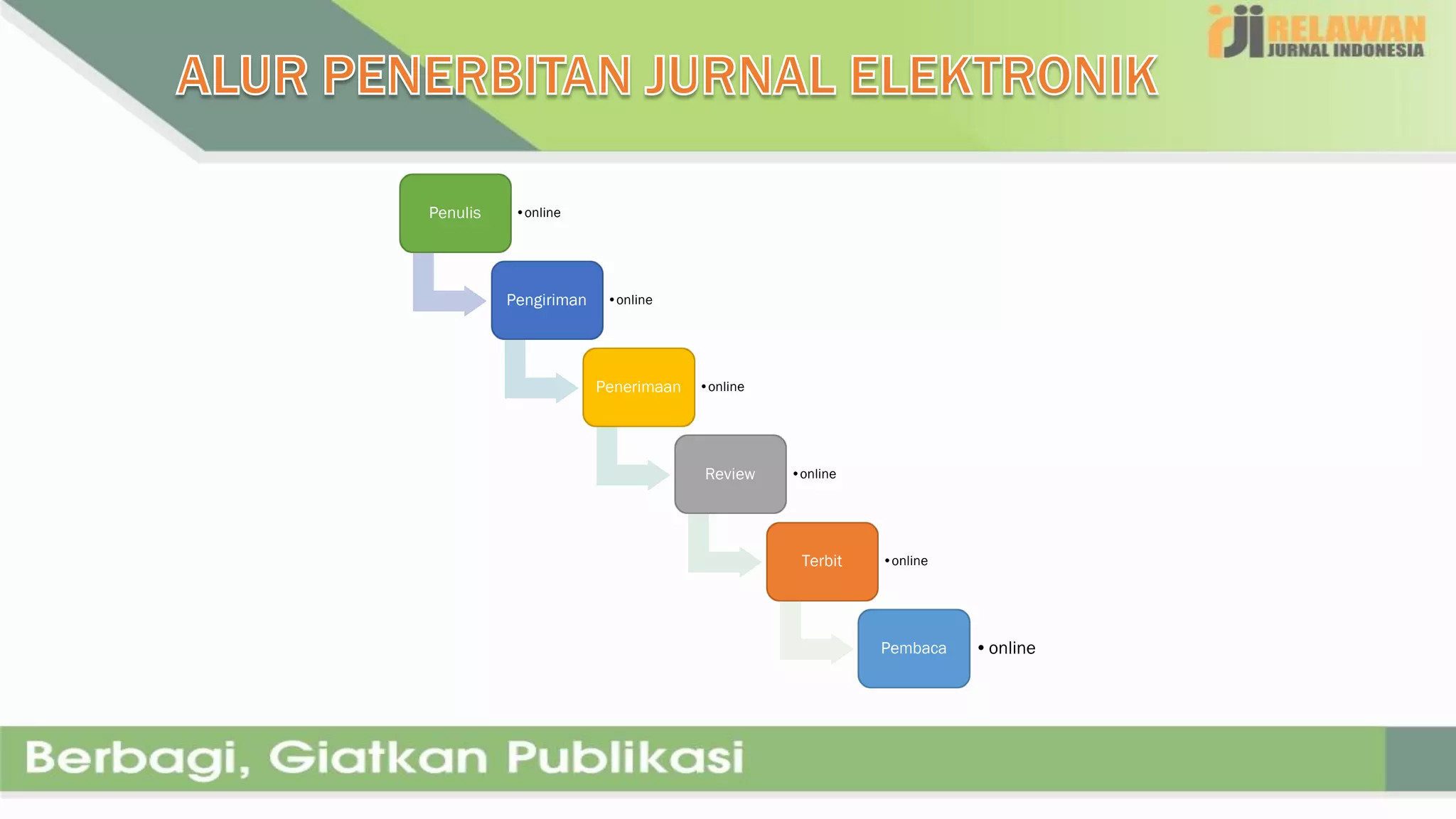 rji RELAWAN JURNAL INDONESIA

ALUR PENERBITAN JURNAL ELEKTRONIK

Penulis
• online

Pengiriman
• online

Penerimaan
• online

Review
• online

Terbit
• online

Pembaca
• online

Berbagi, Giatkan Publikasi